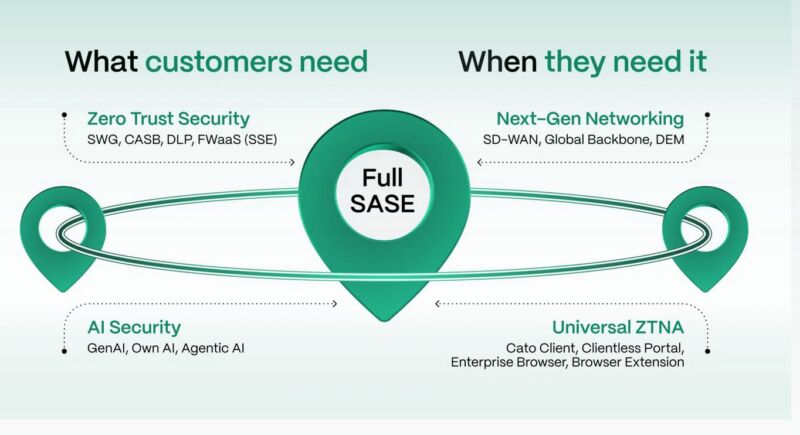 What customers need

When they need it

Zero Trust Security
SWG, CASB, DLP, FWaaS (SSE)

Next-Gen Networking
SD-WAN, Global Backbone, DEM

Full SASE

AI Security
GenAI, Own AI, Agentic AI

Universal ZTNA
Cato Client, Clientless Portal, Enterprise Browser, Browser Extension